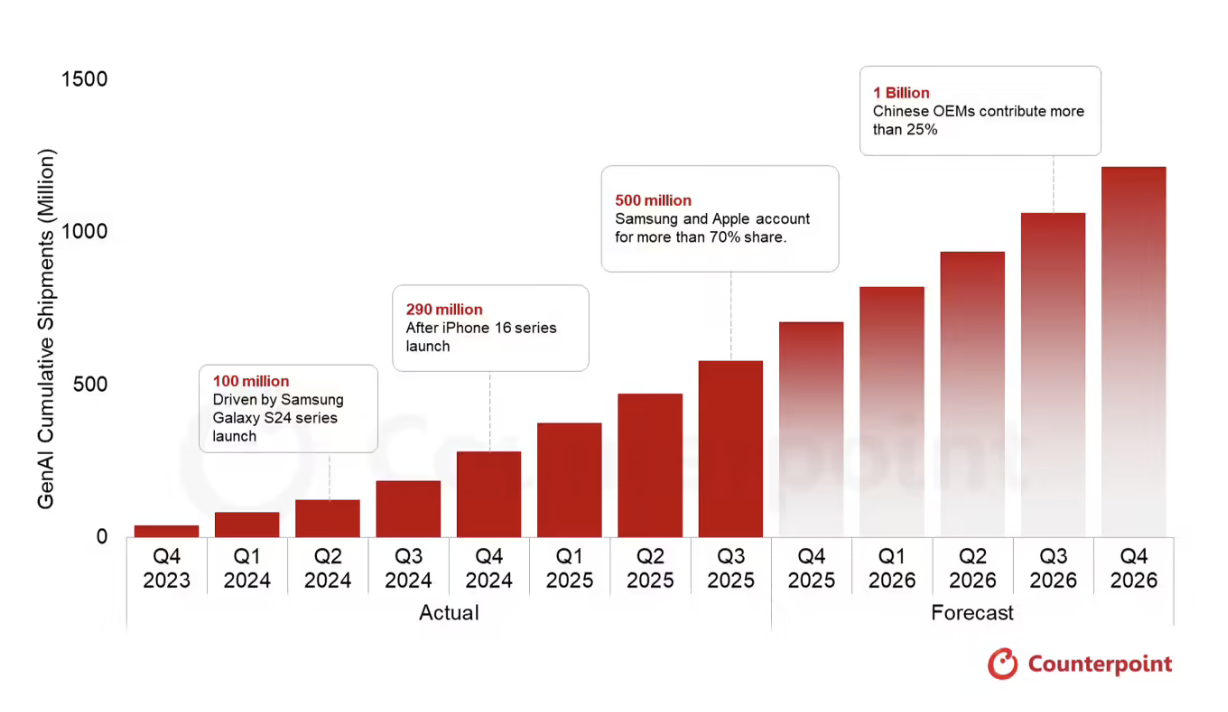 GenAI Cumulative Shipments (Million)

1500
1000
500
0

100 million
Driven by Samsung Galaxy S24 series launch

290 million
After iPhone 16 series launch

500 million
Samsung and Apple account for more than 70% share.

1 Billion
Chinese OEMs contribute more than 25%

Q4 2023
Q1 2024
Q2 2024
Q3 2024
Q4 2024
Q1 2025
Q2 2025
Q3 2025
Q4 2025
Q1 2026
Q2 2026
Q3 2026
Q4 2026

Actual
Forecast

Counterpoint